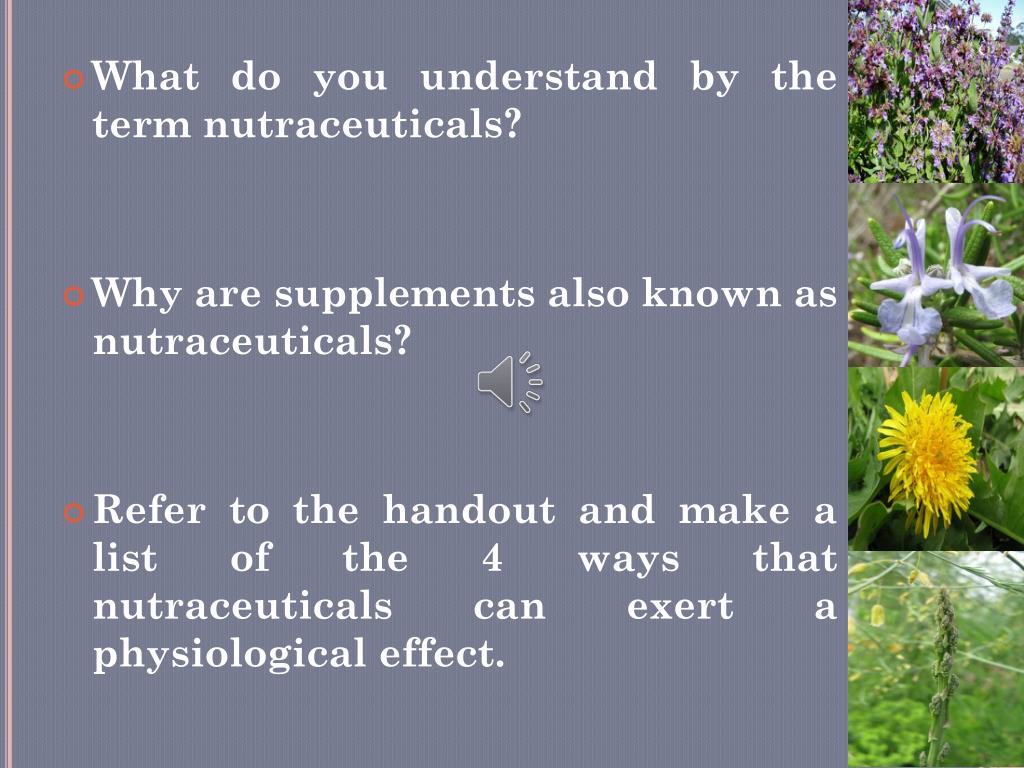 What do you understand by the term nutraceuticals?

Why are supplements also known as nutraceuticals?

Refer to the handout and make a list of the 4 ways that nutraceuticals can exert a physiological effect.